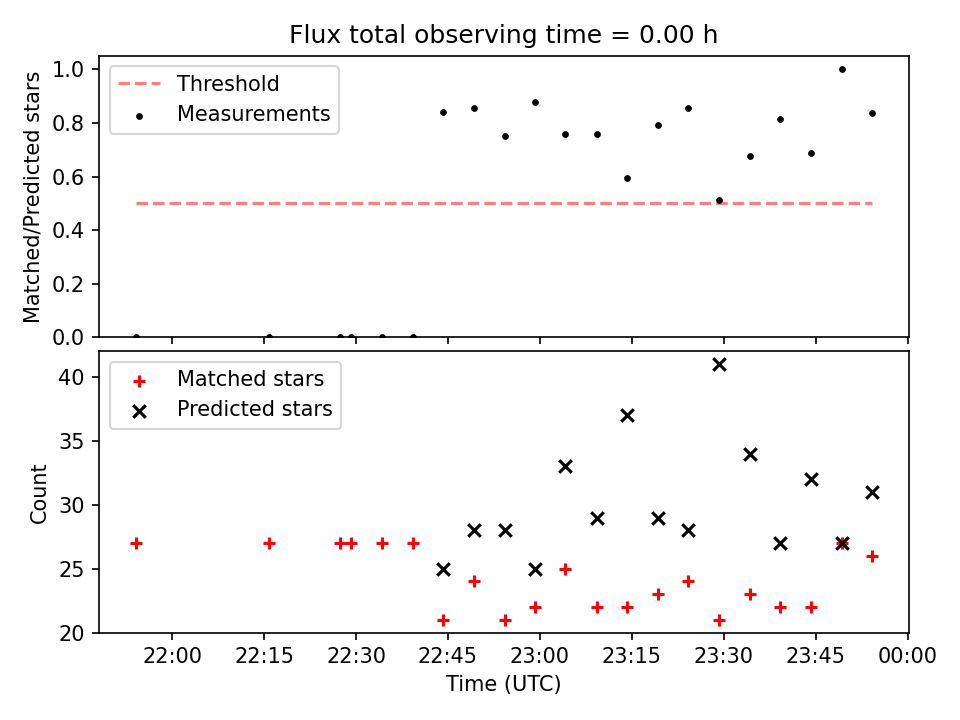 Flux total observing time = 0.00 h

Matched/Predicted stars

1.0
0.8
0.6
0.4
0.2
0.0

Threshold
Measurements

Count

40
35
30
25
20

Matched stars
Predicted stars

22:00
22:15
22:30
22:45
23:00
23:15
23:30
23:45
00:00

Time (UTC)